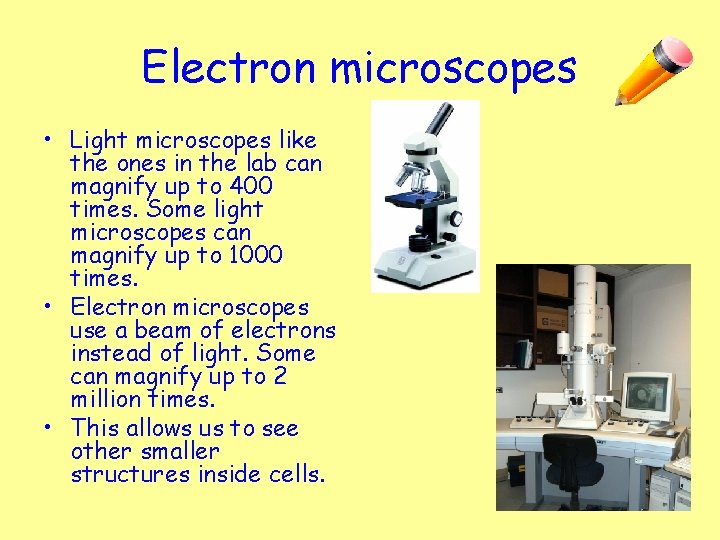 Electron microscopes

• Light microscopes like the ones in the lab can magnify up to 400 times. Some light microscopes can magnify up to 1000 times.
• Electron microscopes use a beam of electrons instead of light. Some can magnify up to 2 million times.
• This allows us to see other smaller structures inside cells.